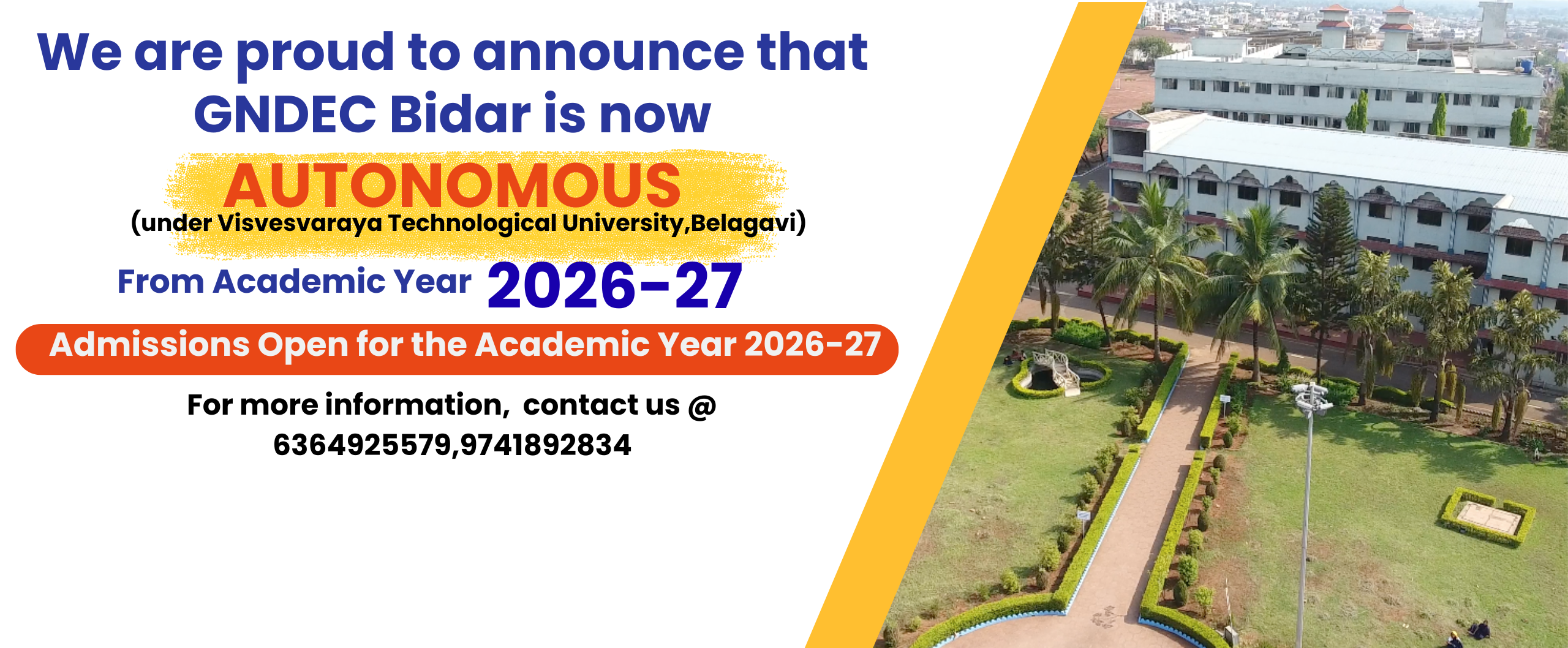 We are proud to announce that GNDEC Bidar is now

AUTONOMOUS

(under Visvesvaraya Technological University,Belagavi)

From Academic Year 2026-27

Admissions Open for the Academic Year 2026-27

For more information, contact us @
6364925579,9741892834